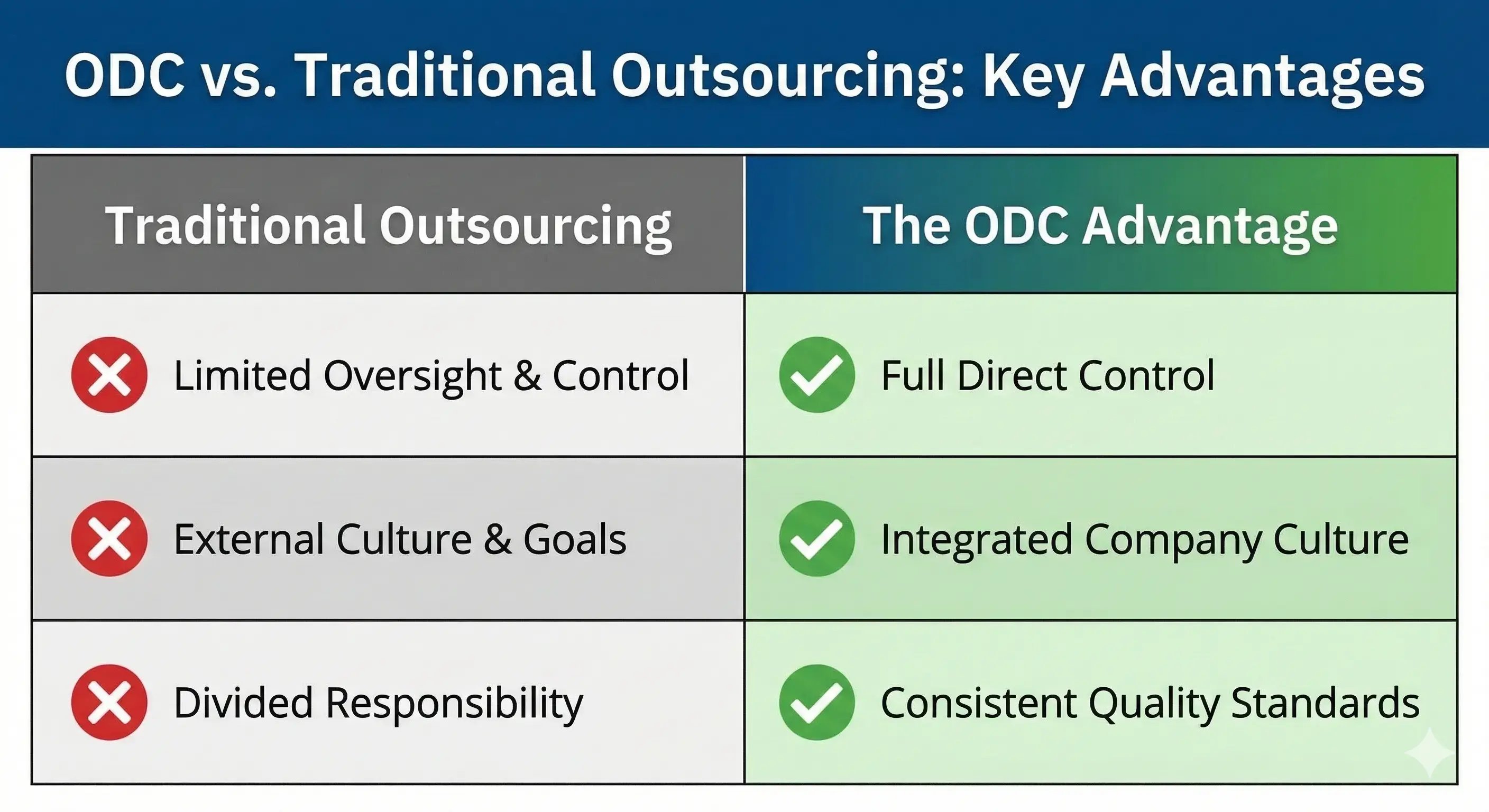 ODC vs. Traditional Outsourcing: Key Advantages

| Traditional Outsourcing | The ODC Advantage |
|---|---|
| Limited Oversight & Control | Full Direct Control |
| External Culture & Goals | Integrated Company Culture |
| Divided Responsibility | Consistent Quality Standards |